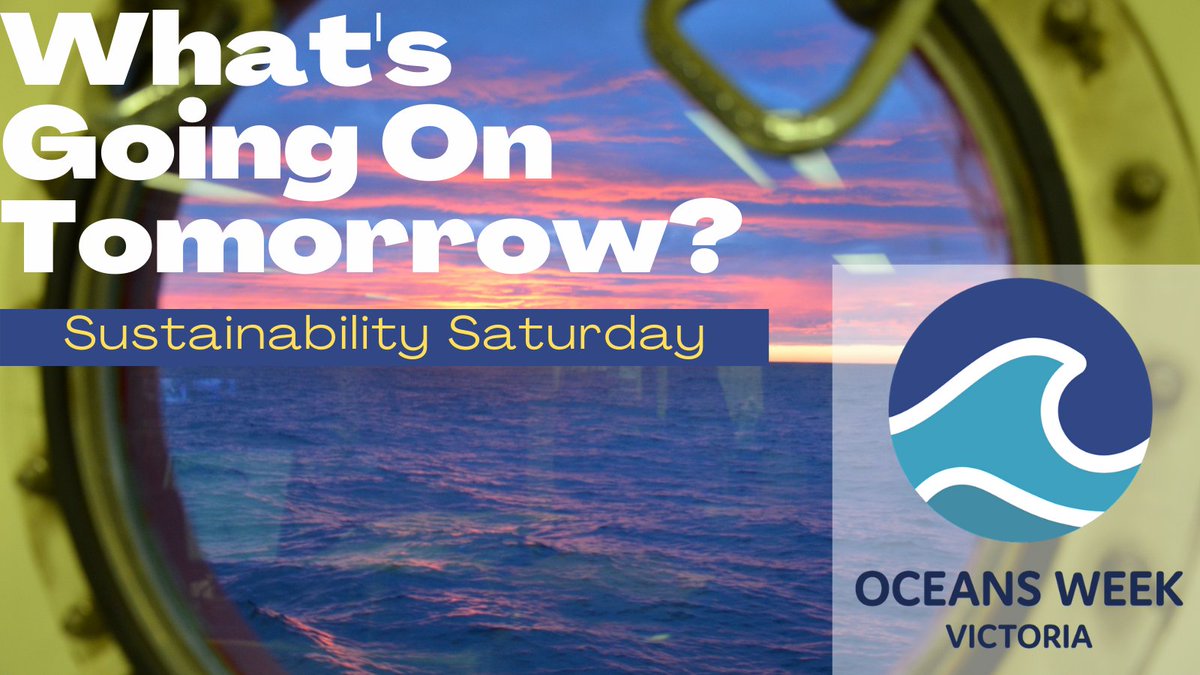 What's Going On Tomorrow?

Sustainability Saturday

OCEANS WEEK
VICTORIA